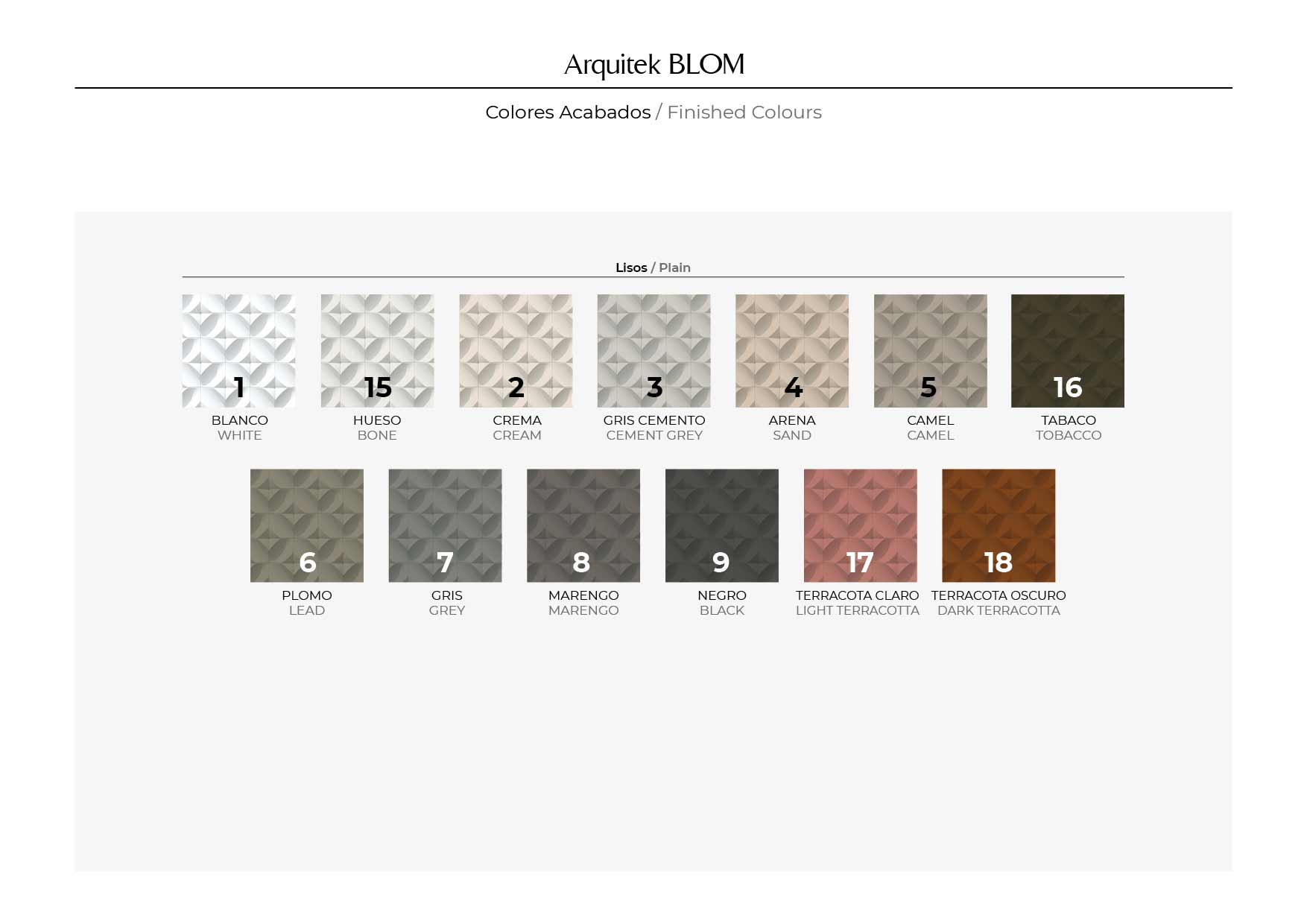 Arquitek BLOM

Colores Acabados / Finished Colours

Lisos / Plain

1
BLANCO
WHITE

15
HUESO
BONE

2
CREMA
CREAM

3
GRIS CEMENTO
CEMENT GREY

4
ARENA
SAND

5
CAMEL
CAMEL

16
TABACO
TOBACCO

6
PLOMO
LEAD

7
GRIS
GREY

8
MARENGO
MARENGO

9
NEGRO
BLACK

17
TERRACOTA CLARO
LIGHT TERRACOTTA

18
TERRACOTA OSCURO
DARK TERRACOTTA